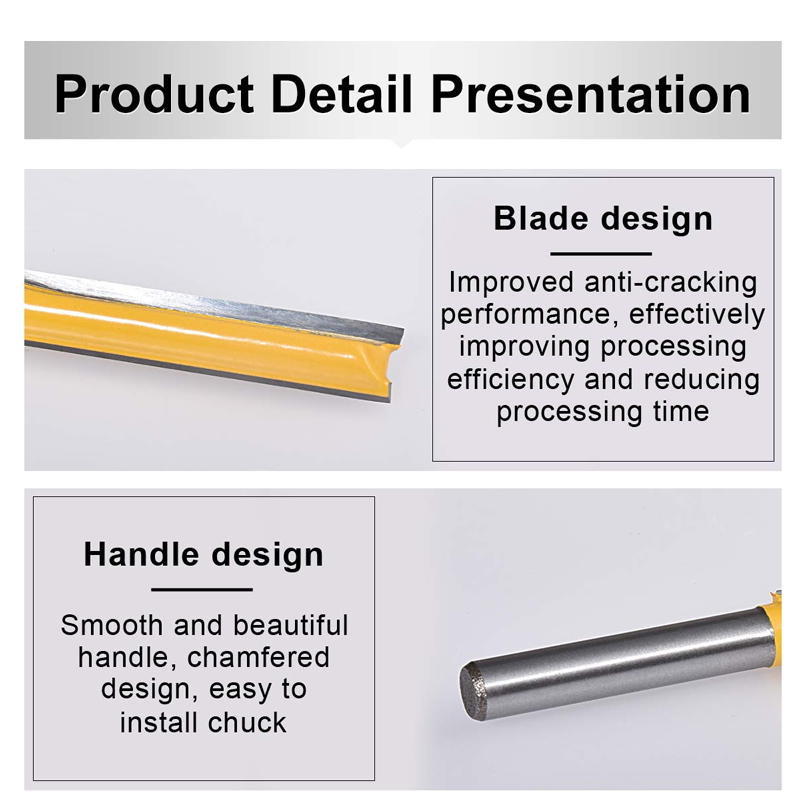 Product Detail Presentation

Blade design

Improved anti-cracking performance, effectively improving processing efficiency and reducing processing time

Handle design

Smooth and beautiful handle, chamfered design, easy to install chuck